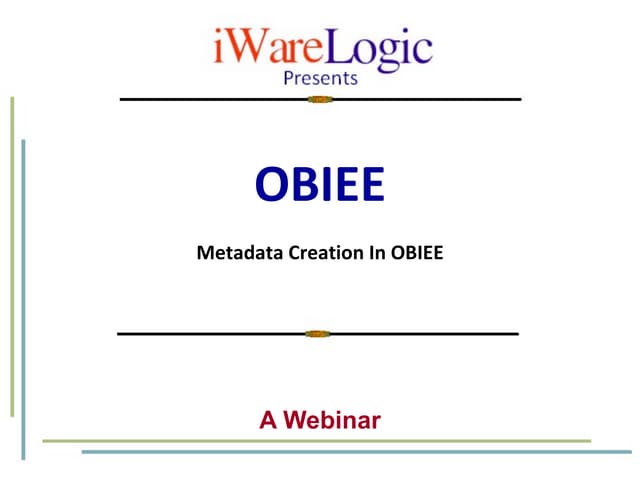 iWareLogic
Presents

OBIEE

Metadata Creation In OBIEE

A Webinar